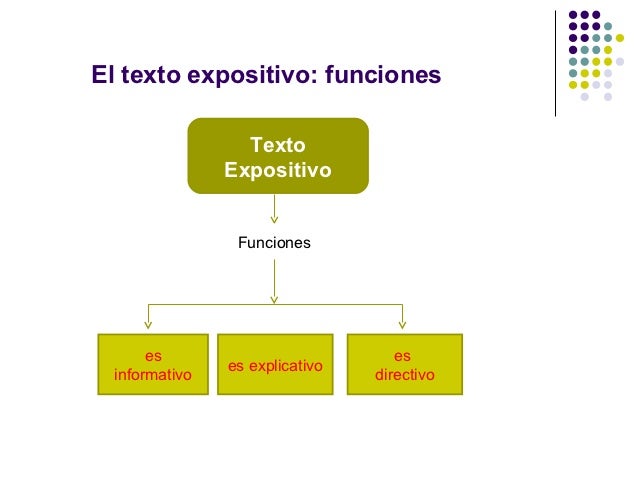 El texto expositivo: funciones

Texto Expositivo

Funciones

es informativo

es explicativo

es directivo